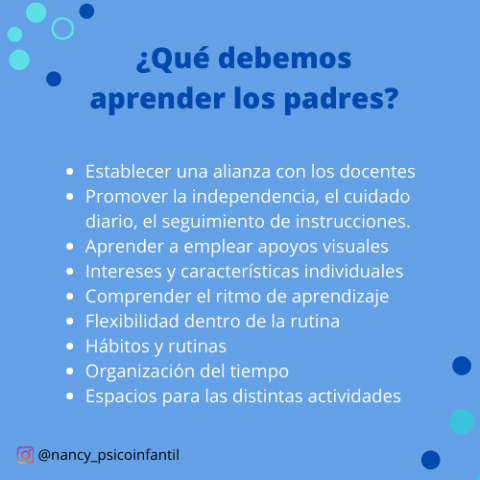 ¿Qué debemos aprender los padres?

- Establecer una alianza con los docentes
- Promover la independencia, el cuidado diario, el seguimiento de instrucciones.
- Aprender a emplear apoyos visuales
- Intereses y características individuales
- Comprender el ritmo de aprendizaje
- Flexibilidad dentro de la rutina
- Hábitos y rutinas
- Organización del tiempo
- Espacios para las distintas actividades

@nancy_psicoinfantil